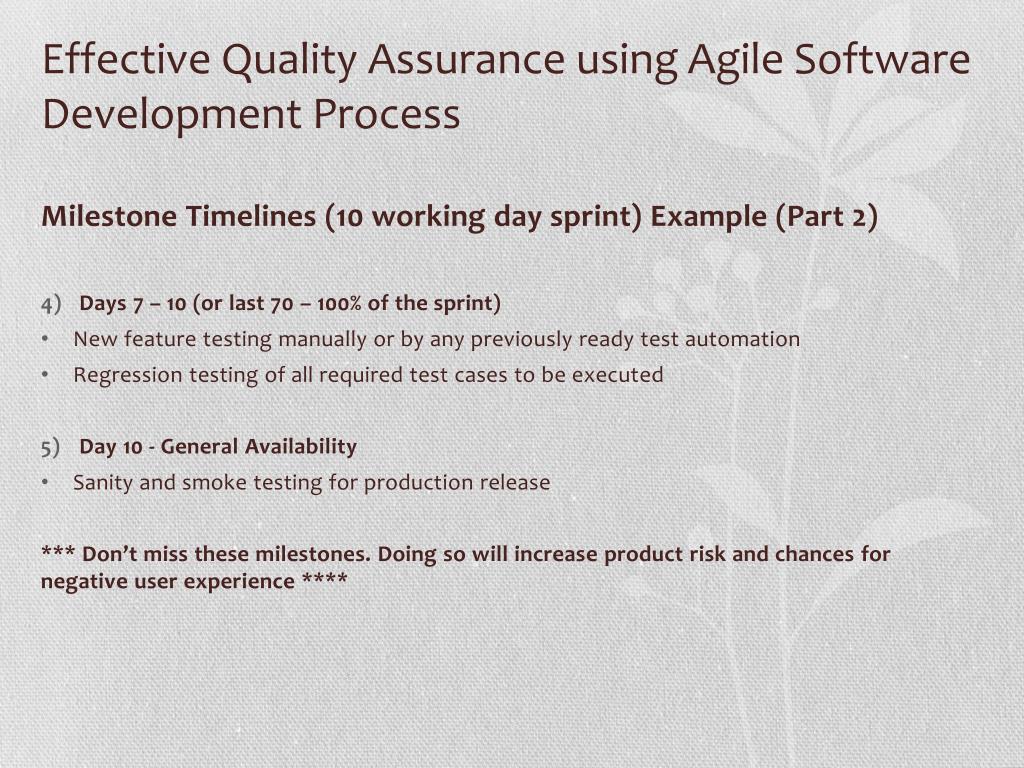 Effective Quality Assurance using Agile Software Development Process

Milestone Timelines (10 working day sprint) Example (Part 2)

4) Days 7 – 10 (or last 70 – 100% of the sprint)
• New feature testing manually or by any previously ready test automation
• Regression testing of all required test cases to be executed

5) Day 10 - General Availability
• Sanity and smoke testing for production release

*** Don't miss these milestones. Doing so will increase product risk and chances for negative user experience ****